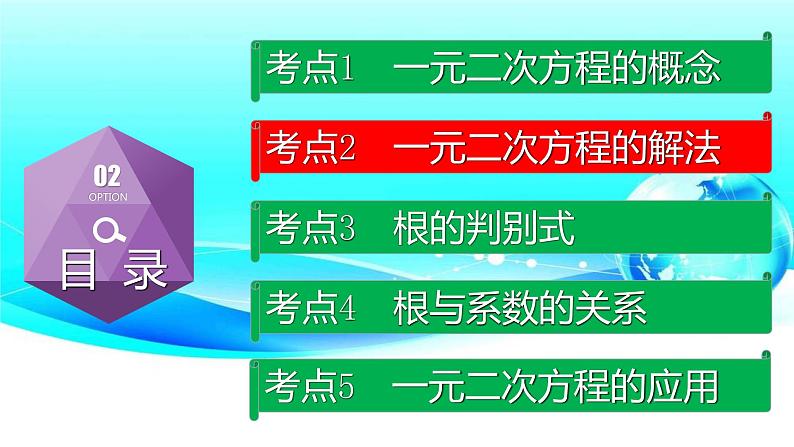 02
OPTION
目 录

考点1 一元二次方程的概念

考点2 一元二次方程的解法

考点3 根的判别式

考点4 根与系数的关系

考点5 一元二次方程的应用